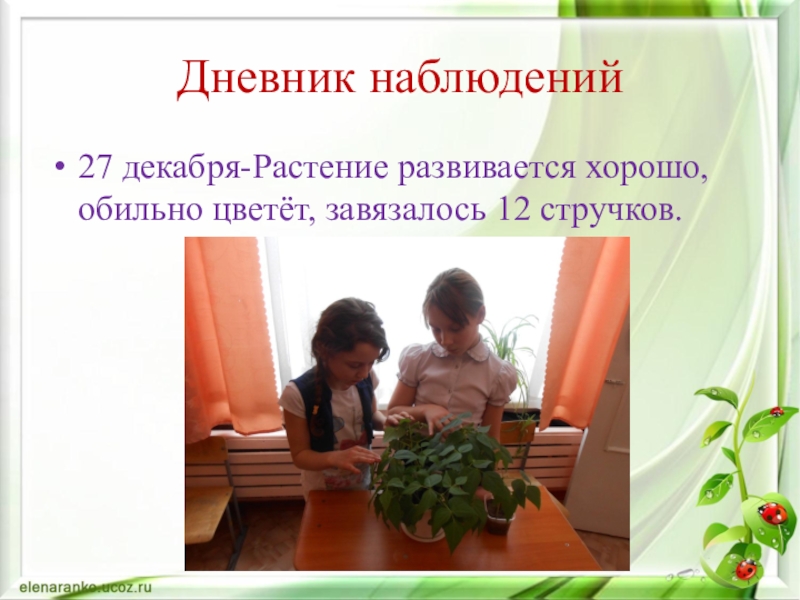 Дневник наблюдений

• 27 декабря-Растение развивается хорошо, обильно цветёт, завязалось 12 стручков.

elenaranko.ucoz.ru